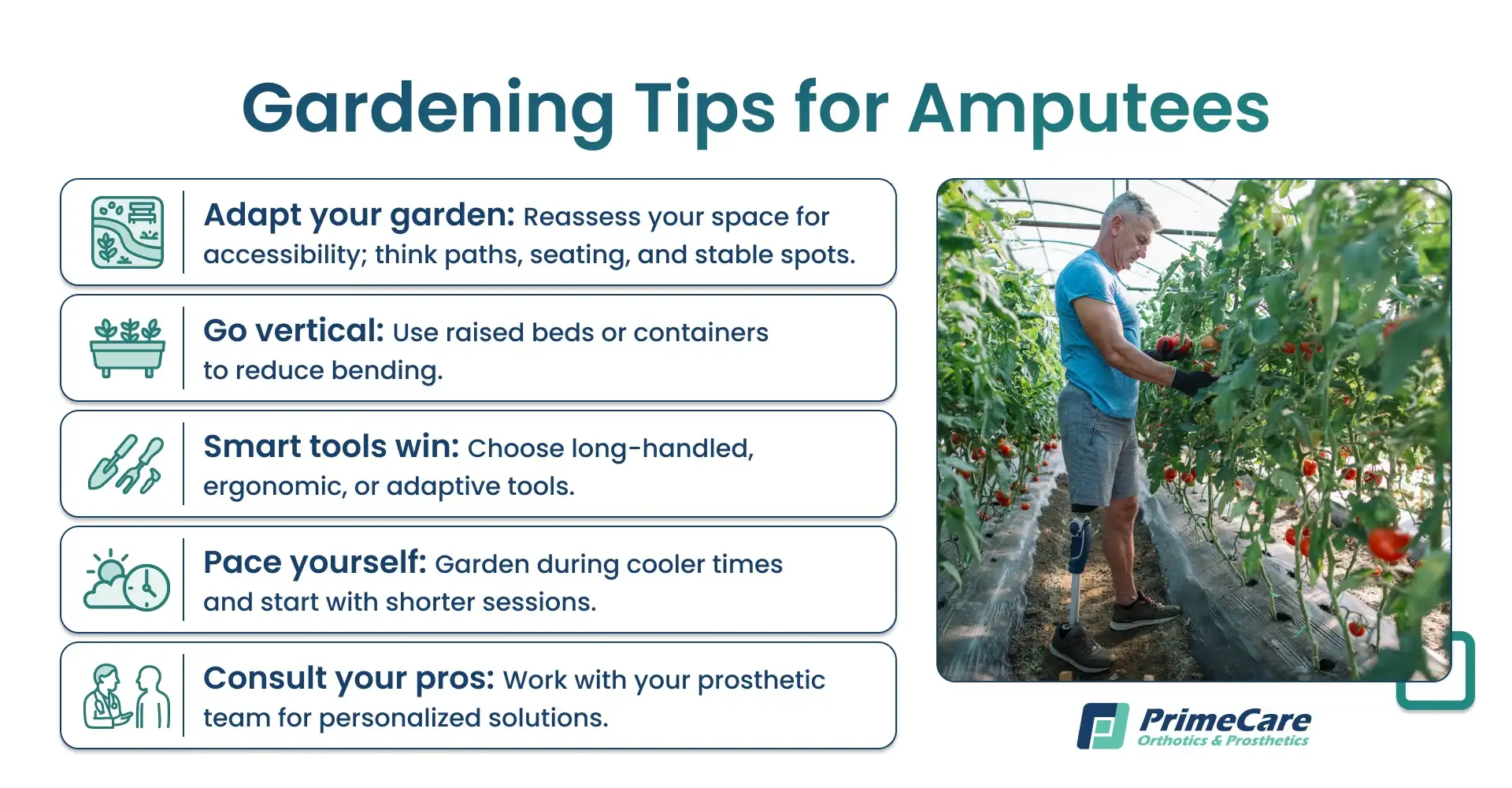 Gardening Tips for Amputees

Adapt your garden: Reassess your space for accessibility; think paths, seating, and stable spots.

Go vertical: Use raised beds or containers to reduce bending.

Smart tools win: Choose long-handled, ergonomic, or adaptive tools.

Pace yourself: Garden during cooler times and start with shorter sessions.

Consult your pros: Work with your prosthetic team for personalized solutions.

PrimeCare
Orthotics & Prosthetics